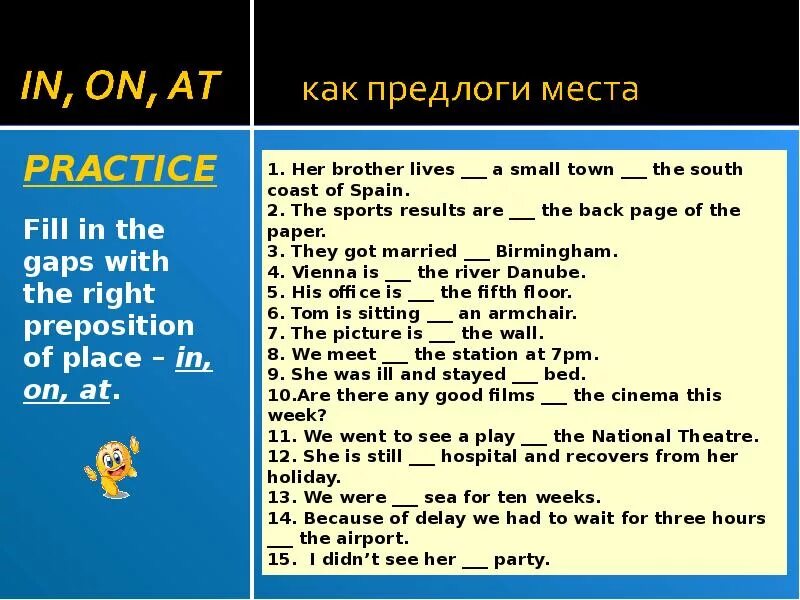 IN, ON, AT

как предлоги места

PRACTICE

Fill in the gaps with the right preposition of place – in, on, at.

1. Her brother lives ___ a small town ___ the south coast of Spain.
2. The sports results are ___ the back page of the paper.
3. They got married ___ Birmingham.
4. Vienna is ___ the river Danube.
5. His office is ___ the fifth floor.
6. Tom is sitting ___ an armchair.
7. The picture is ___ the wall.
8. We meet ___ the station at 7pm.
9. She was ill and stayed ___ bed.
10.Are there any good films ___ the cinema this week?
11. We went to see a play ___ the National Theatre.
12. She is still ___ hospital and recovers from her holiday.
13. We were ___ sea for ten weeks.
14. Because of delay we had to wait for three hours ___ the airport.
15. I didn't see her ___ party.